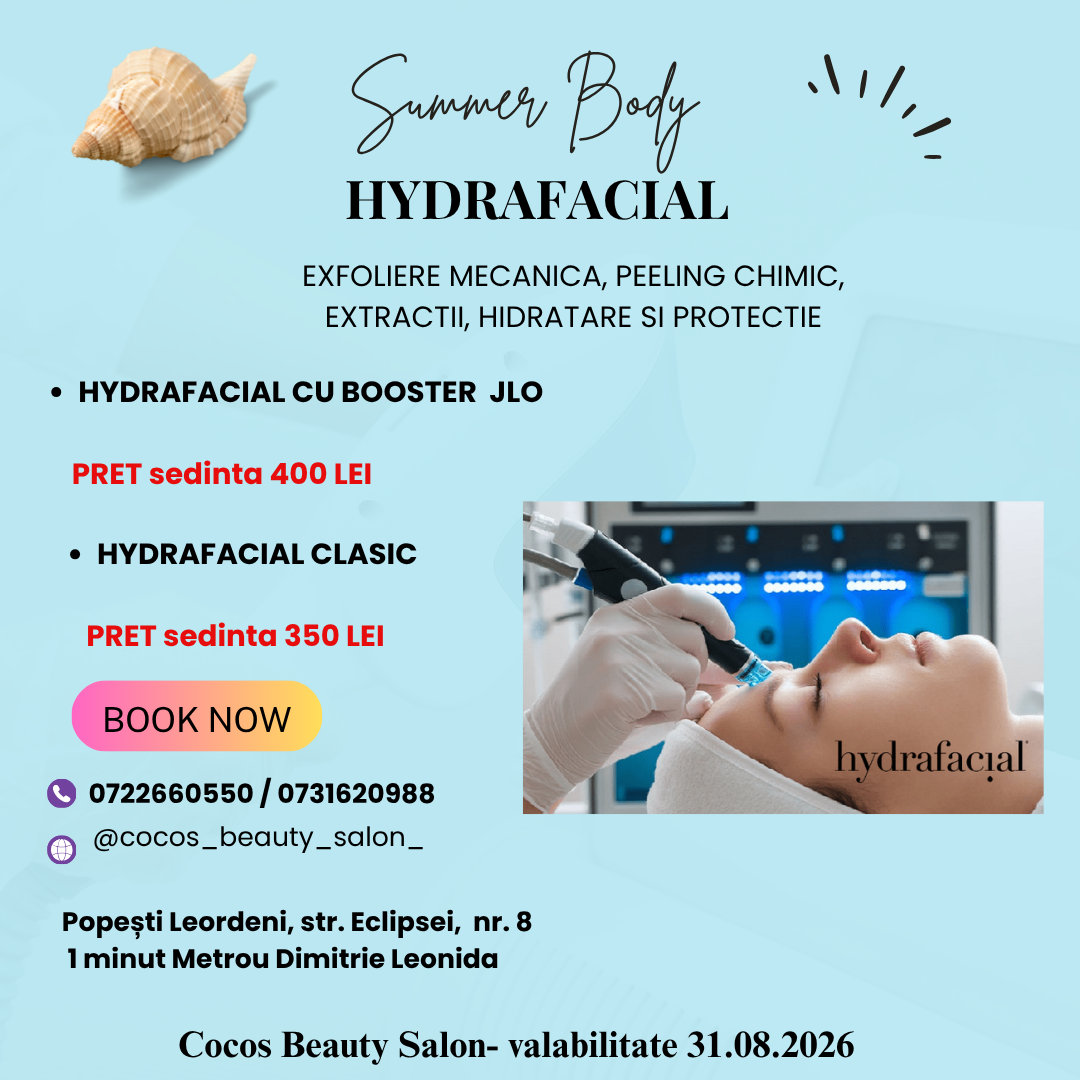 Summer Body
HYDRAFACIAL

EXFOLIERE MECANICA, PEELING CHIMIC, EXTRACTII, HIDRATARE SI PROTECTIE

• HYDRAFACIAL CU BOOSTER JLO

PRET sedinta 400 LEI

• HYDRAFACIAL CLASIC

PRET sedinta 350 LEI

BOOK NOW

hydrafacial

0722660550 / 0731620988

@cocos_beauty_salon_

Popești Leordeni, str. Eclipsei, nr. 8
1 minut Metrou Dimitrie Leonida

Cocos Beauty Salon- valabilitate 31.08.2026